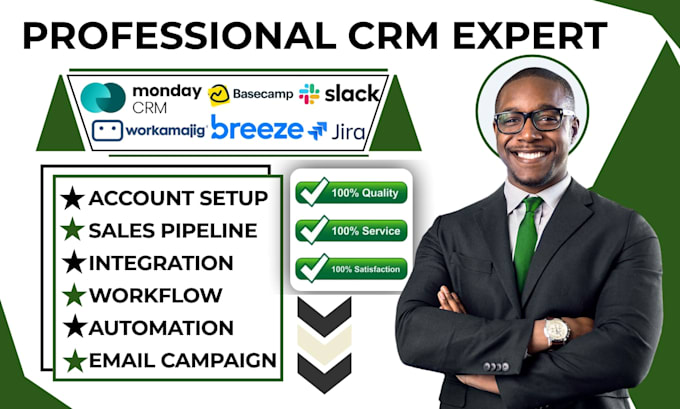 PROFESSIONAL CRM EXPERT

monday CRM
Basecamp
slack
workamajig
breeze
Jira

★ ACCOUNT SETUP
★ SALES PIPELINE
★ INTEGRATION
★ WORKFLOW
★ AUTOMATION
★ EMAIL CAMPAIGN

100% Quality
100% Service
100% Satisfaction